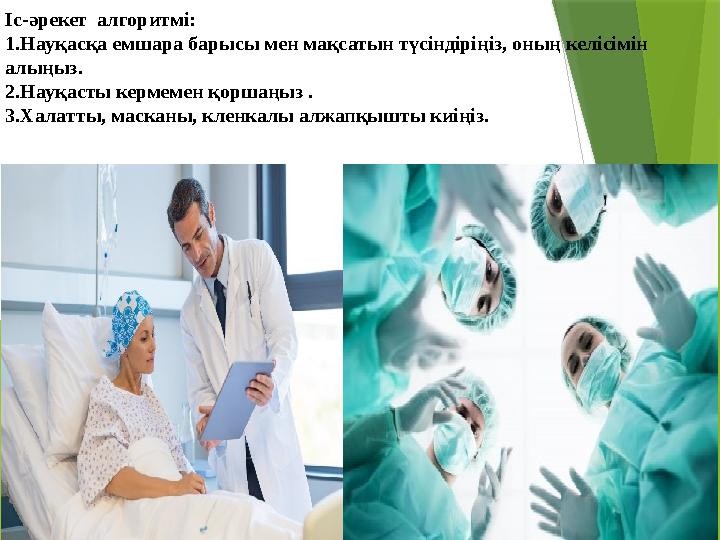 Іс-әрекет алгоритмі:
1.Науқасқа емшара барысы мен мақсатын түсіндіріңіз, оның келісімін алыңыз.
2.Науқасты кермемен қоршаңыз .
3.Халатты, масканы, кленкалы алжапқышты киіңіз.